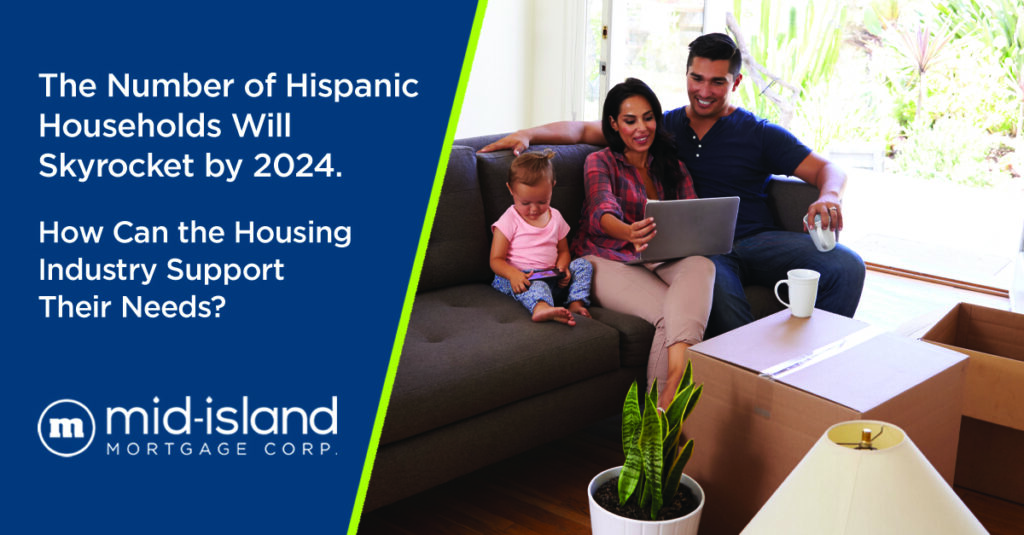 The Number of Hispanic Households Will Skyrocket by 2024.

How Can the Housing Industry Support Their Needs?

m mid-island MORTGAGE CORP.